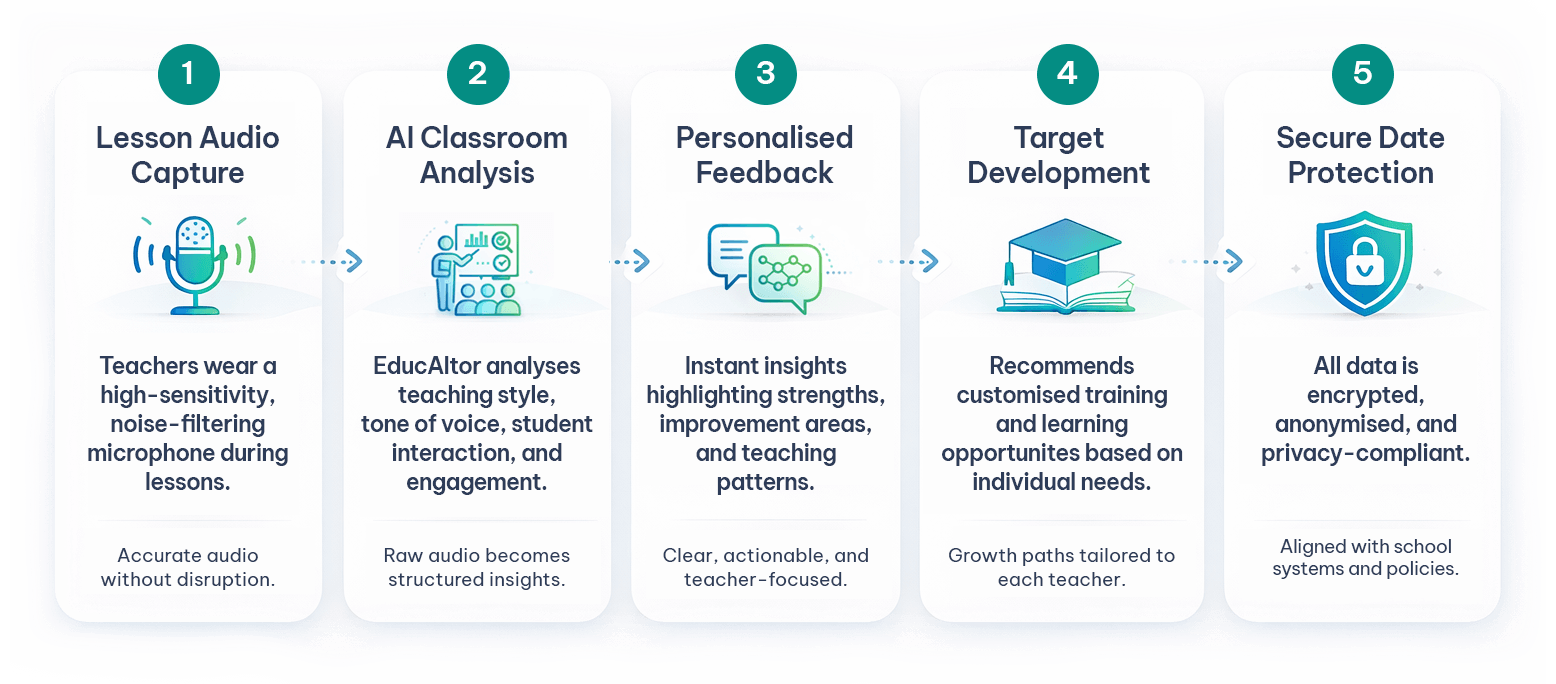 1

Lesson Audio Capture

Teachers wear a high-sensitivity, noise-filtering microphone during lessons.

Accurate audio without disruption.

2

AI Classroom Analysis

EducAItor analyses teaching style, tone of voice, student interaction, and engagement.

Raw audio becomes structured insights.

3

Personalised Feedback

Instant insights highlighting strengths, improvement areas, and teaching patterns.

Clear, actionable, and teacher-focused.

4

Target Development

Recommends customised training and learning opportunites based on individual needs.

Growth paths tailored to each teacher.

5

Secure Date Protection

All data is encrypted, anonymised, and privacy-compliant.

Aligned with school systems and policies.